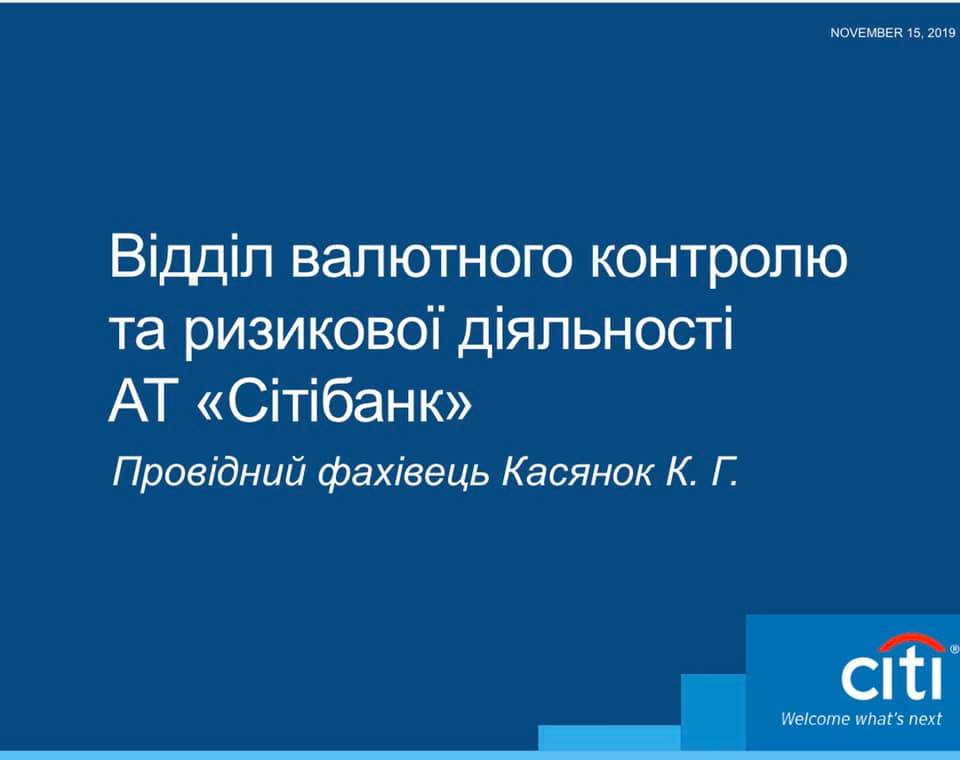 NOVEMBER 15, 2019

Відділ валютного контролю та ризикової діяльності АТ «Сітібанк»

Провідний фахівець Касянок К. Г.

citi®
Welcome what's next